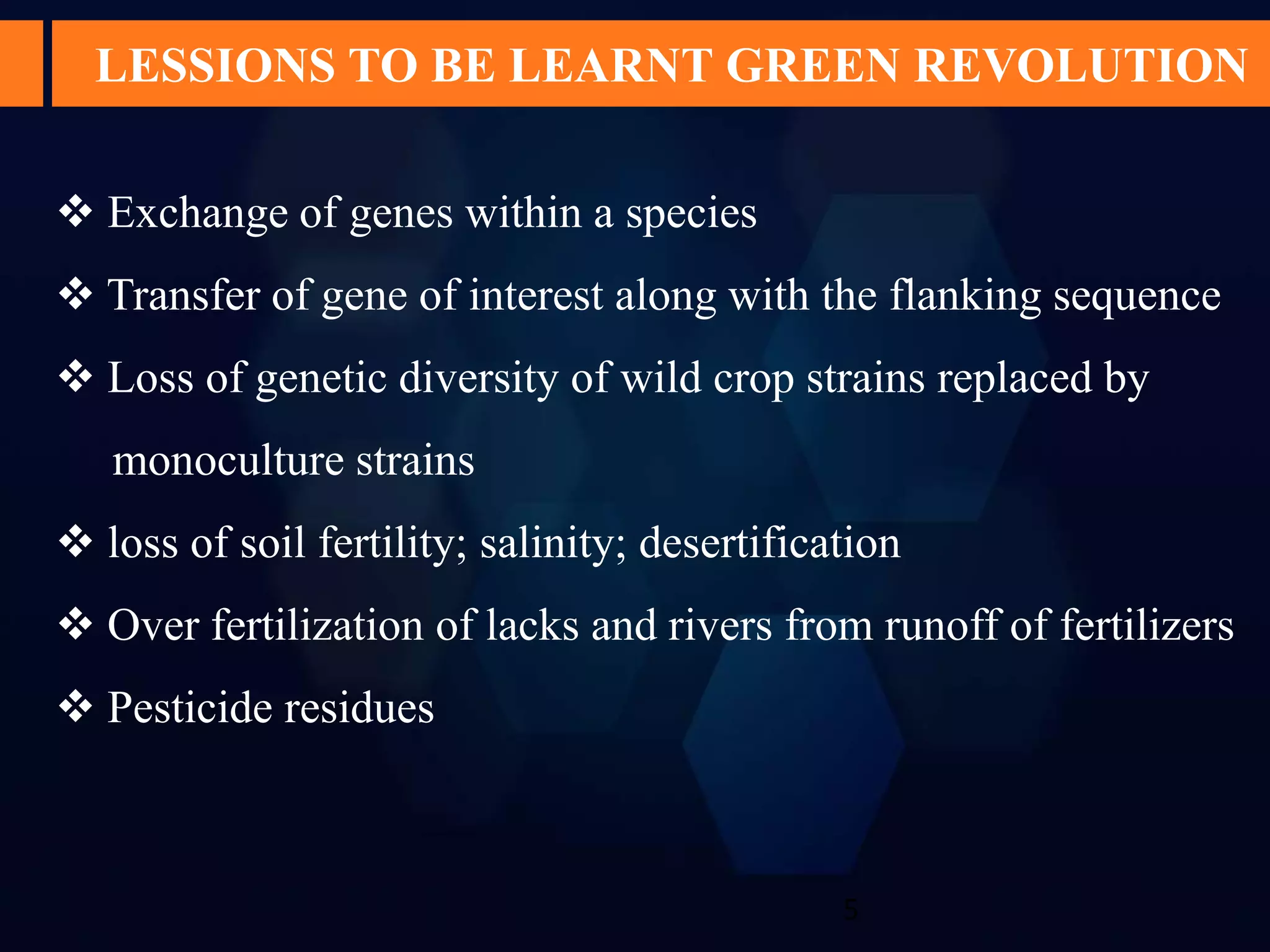 LESSIONS TO BE LEARNT GREEN REVOLUTION

❖ Exchange of genes within a species

❖ Transfer of gene of interest along with the flanking sequence

❖ Loss of genetic diversity of wild crop strains replaced by monoculture strains

❖ loss of soil fertility; salinity; desertification

❖ Over fertilization of lacks and rivers from runoff of fertilizers

❖ Pesticide residues

5